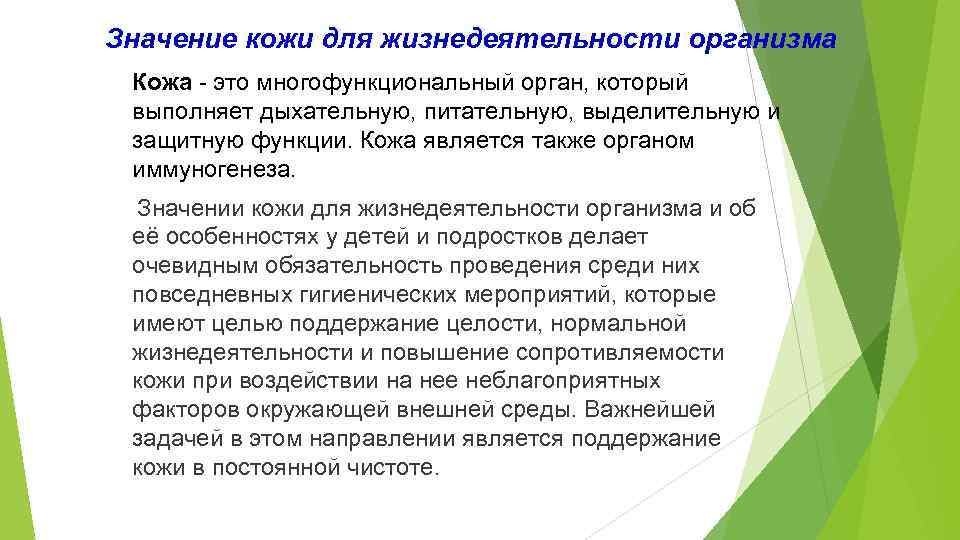 Значение кожи для жизнедеятельности организма

Кожа - это многофункциональный орган, который выполняет дыхательную, питательную, выделительную и защитную функции. Кожа является также органом иммуногенеза.

Значении кожи для жизнедеятельности организма и об её особенностях у детей и подростков делает очевидным обязательность проведения среди них повседневных гигиенических мероприятий, которые имеют целью поддержание целости, нормальной жизнедеятельности и повышение сопротивляемости кожи при воздействии на нее неблагоприятных факторов окружающей внешней среды. Важнейшей задачей в этом направлении является поддержание кожи в постоянной чистоте.